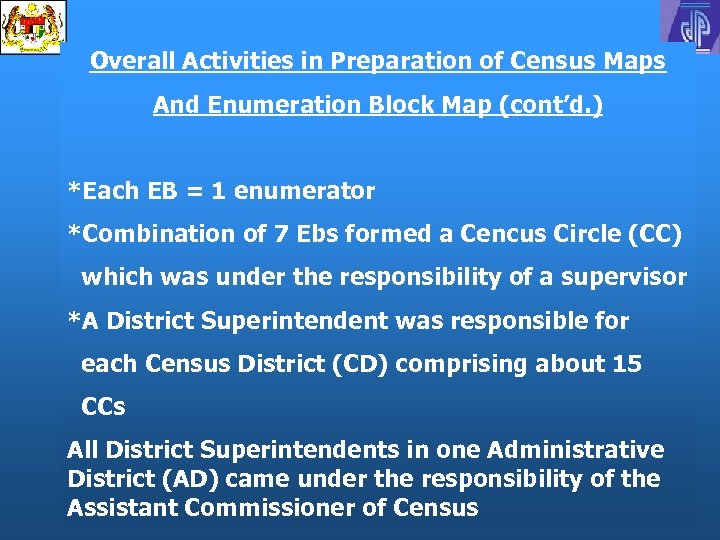 Overall Activities in Preparation of Census Maps

And Enumeration Block Map (cont'd.)

*Each EB = 1 enumerator

*Combination of 7 Ebs formed a Cencus Circle (CC) which was under the responsibility of a supervisor

*A District Superintendent was responsible for each Census District (CD) comprising about 15 CCs

All District Superintendents in one Administrative District (AD) came under the responsibility of the Assistant Commissioner of Census